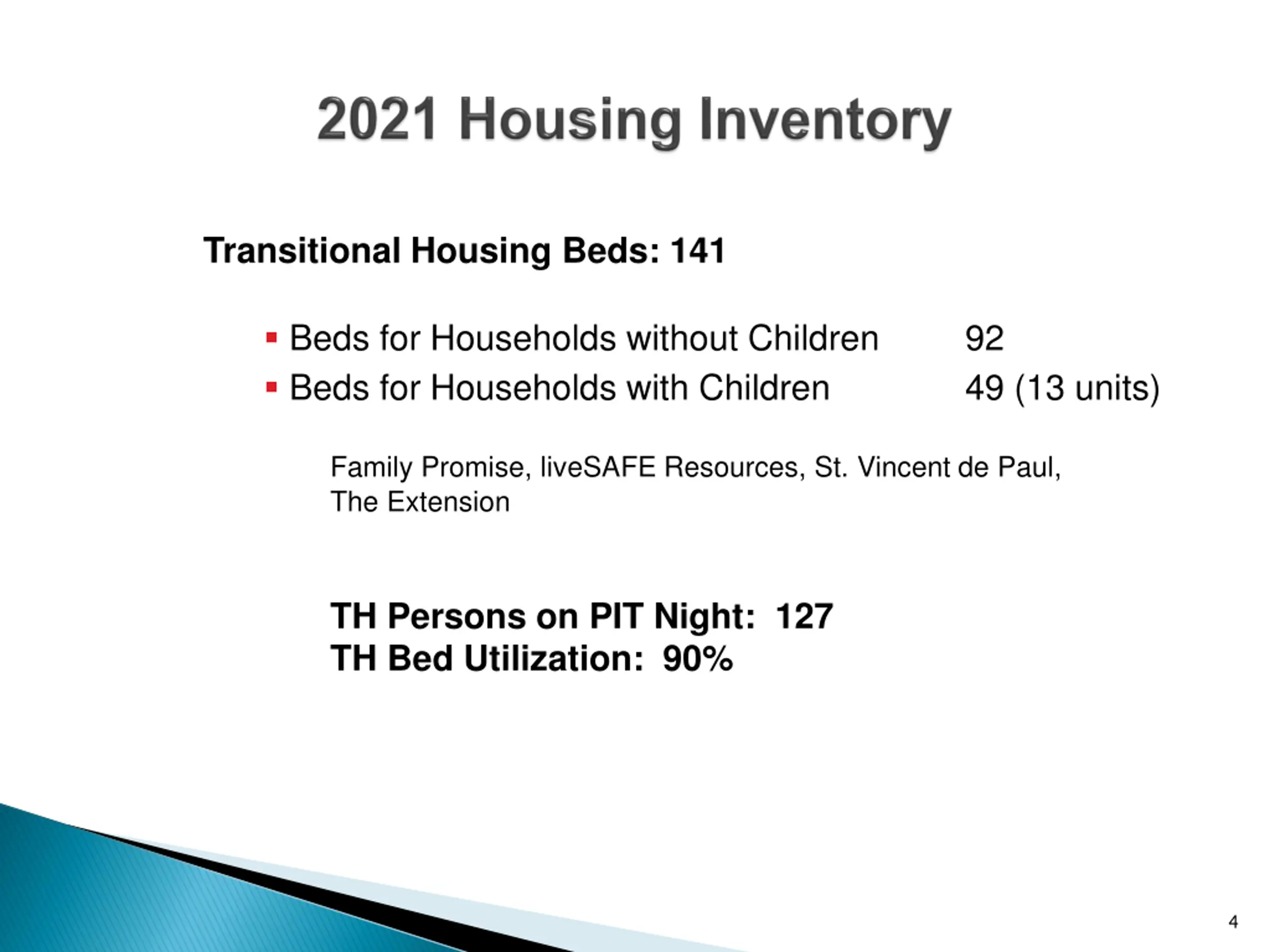 2021 Housing Inventory

Transitional Housing Beds: 141

▪ Beds for Households without Children 92
▪ Beds for Households with Children 49 (13 units)

Family Promise, liveSAFE Resources, St. Vincent de Paul, The Extension

TH Persons on PIT Night: 127
TH Bed Utilization: 90%

4